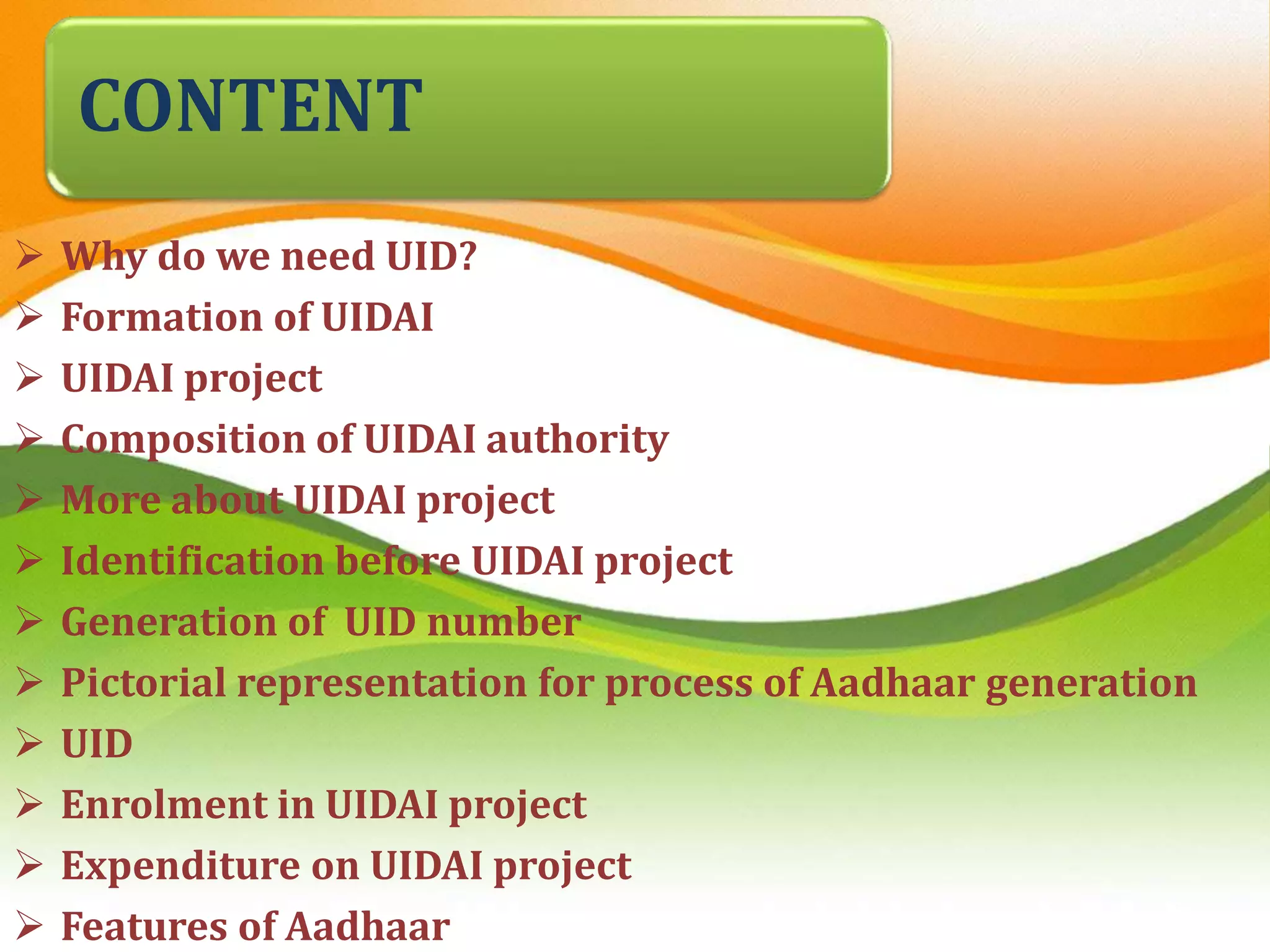 CONTENT

➢ Why do we need UID?
➢ Formation of UIDAI
➢ UIDAI project
➢ Composition of UIDAI authority
➢ More about UIDAI project
➢ Identification before UIDAI project
➢ Generation of UID number
➢ Pictorial representation for process of Aadhaar generation
➢ UID
➢ Enrolment in UIDAI project
➢ Expenditure on UIDAI project
➢ Features of Aadhaar